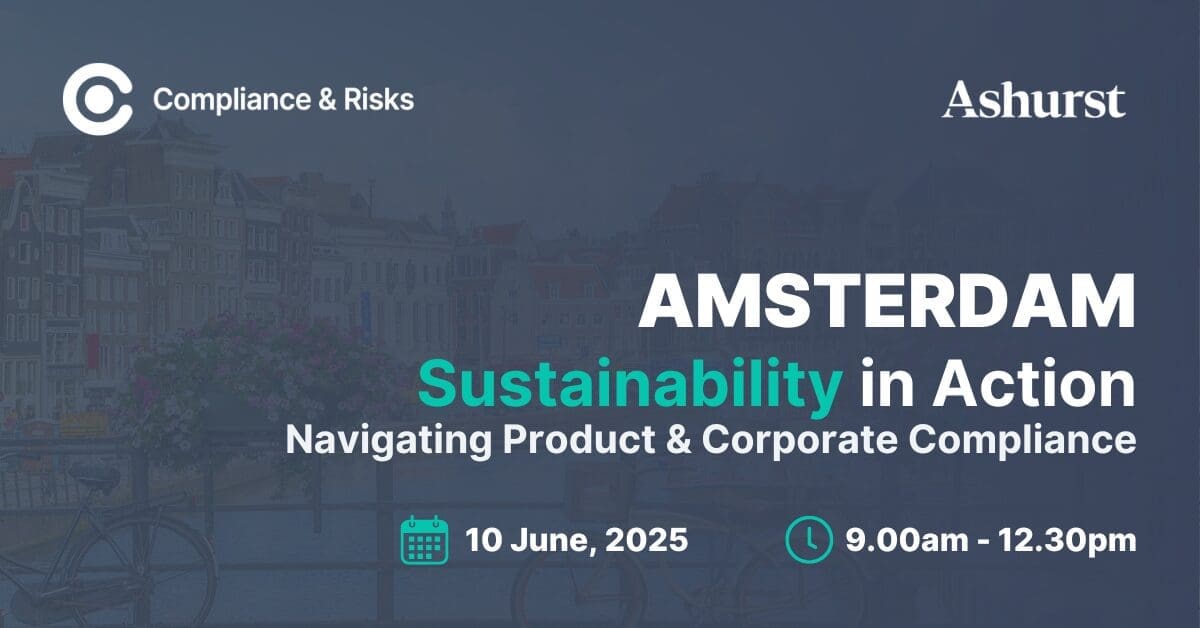 Compliance & Risks

Ashurst

AMSTERDAM
Sustainability in Action
Navigating Product & Corporate Compliance

10 June, 2025

9.00am - 12.30pm